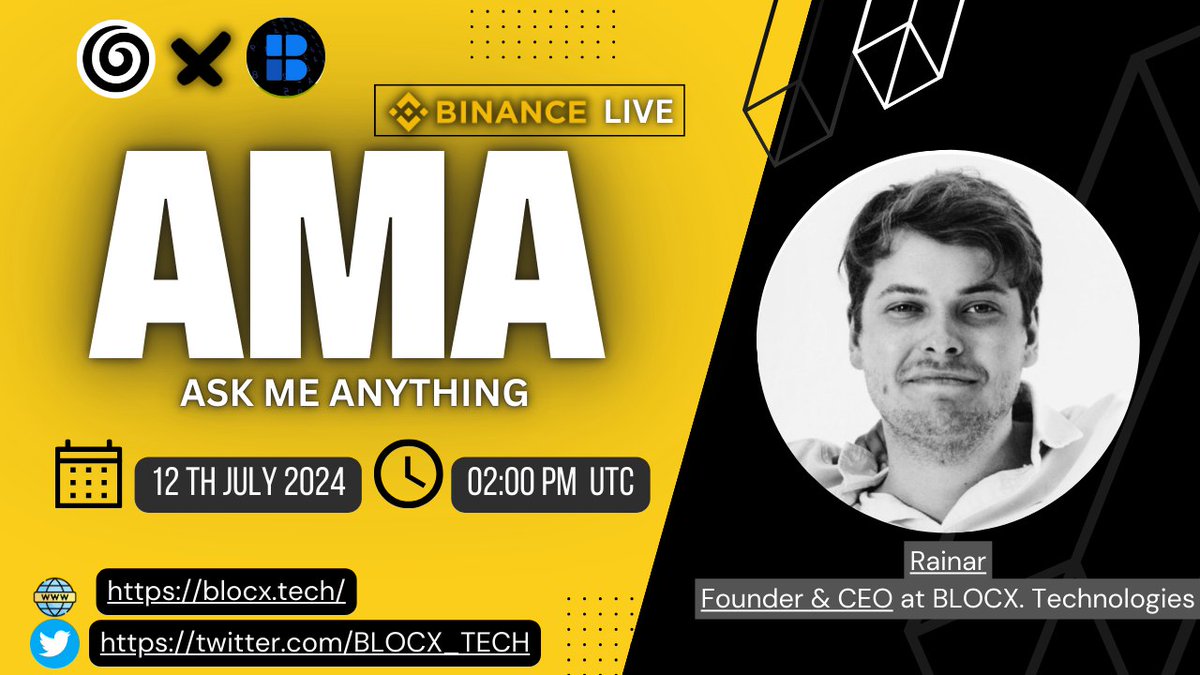 BINANCE LIVE

AMA

ASK ME ANYTHING

12 TH JULY 2024

02:00 PM UTC

WWW

https://blocx.tech/

https://twitter.com/BLOCX_TECH

Rainar

Founder & CEO at BLOCX. Technologies